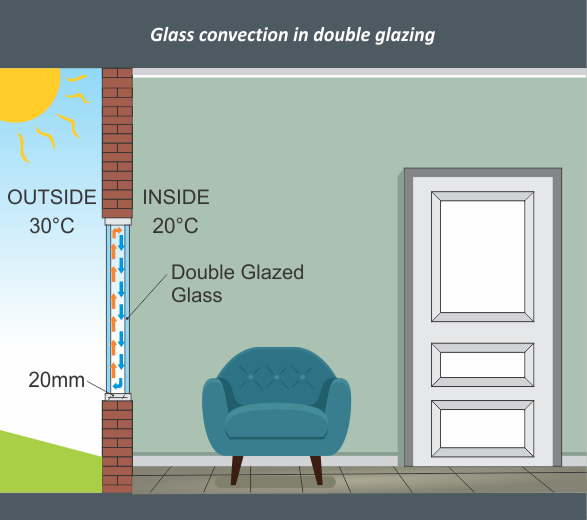 Glass convection in double glazing

OUTSIDE
30°C

INSIDE
20°C

Double Glazed Glass

20mm